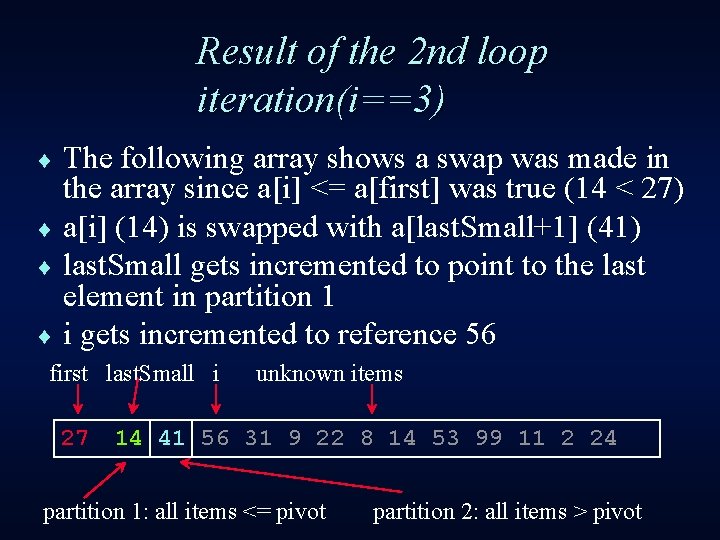 Result of the 2nd loop iteration(i==3)

♦ The following array shows a swap was made in the array since a[i] <= a[first] was true (14 < 27)

♦ a[i] (14) is swapped with a[lastSmall+1] (41)

♦ lastSmall gets incremented to point to the last element in partition 1

♦ i gets incremented to reference 56

first lastSmall i unknown items

27 14 41 56 31 9 22 8 14 53 99 11 2 24

partition 1: all items <= pivot partition 2: all items > pivot